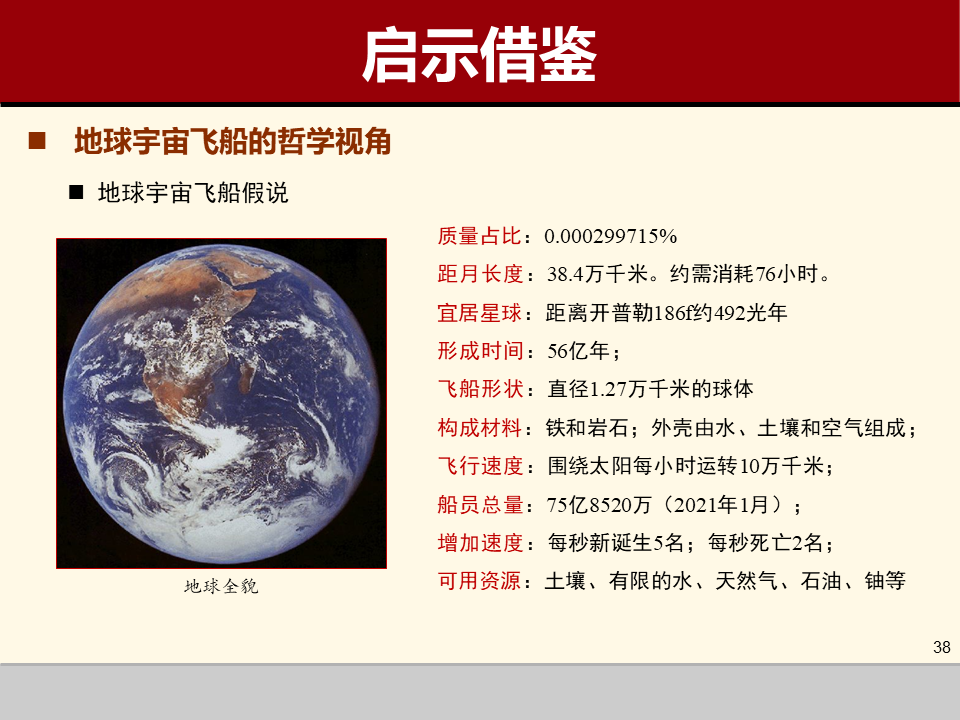 启示借鉴

■ 地球宇宙飞船的哲学视角

■ 地球宇宙飞船假说

地球全貌

质量占比：0.000299715%

距月长度：38.4万千米。约需消耗76小时。

宜居星球：距离开普勒186f约492光年

形成时间：56亿年；

飞船形状：直径1.27万千米的球体

构成材料：铁和岩石；外壳由水、土壤和空气组成；

飞行速度：围绕太阳每小时运转10万千米；

船员总量：75亿8520万（2021年1月）；

增加速度：每秒新诞生5名；每秒死亡2名；

可用资源：土壤、有限的水、天然气、石油、铀等

38